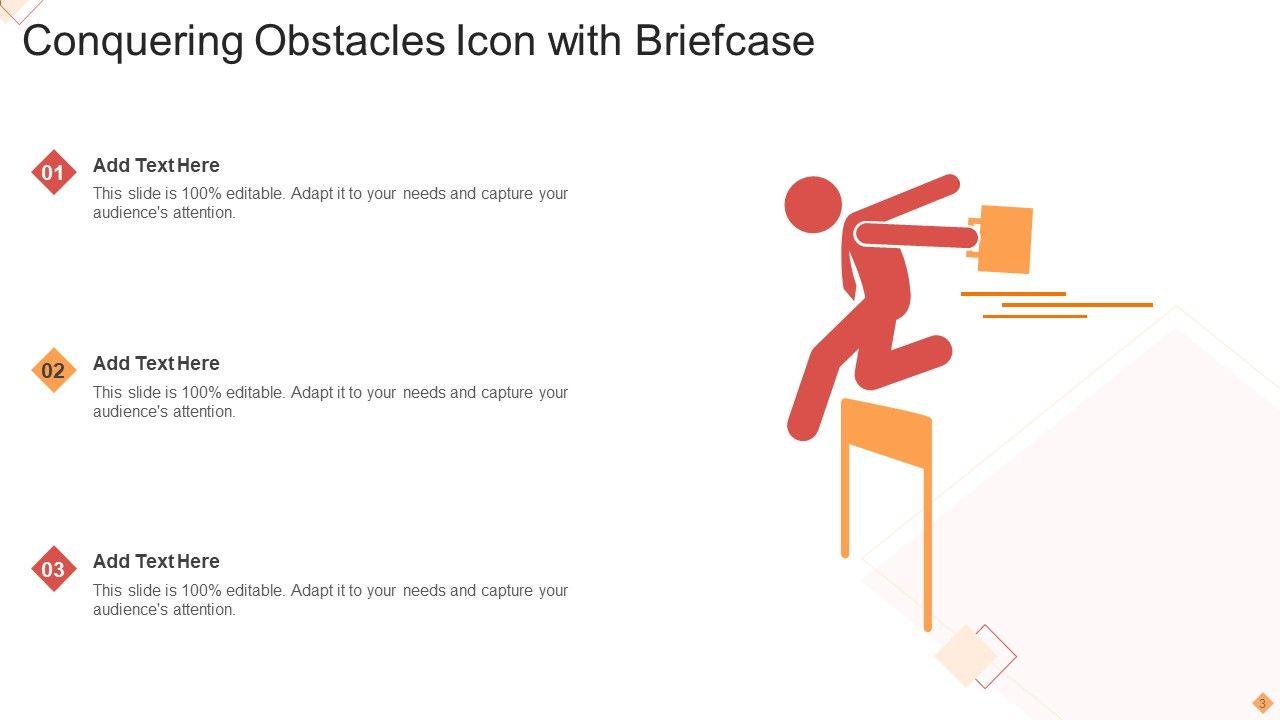 Conquering Obstacles Icon with Briefcase

01

Add Text Here

This slide is 100% editable. Adapt it to your needs and capture your audience's attention.

02

Add Text Here

This slide is 100% editable. Adapt it to your needs and capture your audience's attention.

03

Add Text Here

This slide is 100% editable. Adapt it to your needs and capture your audience's attention.

3